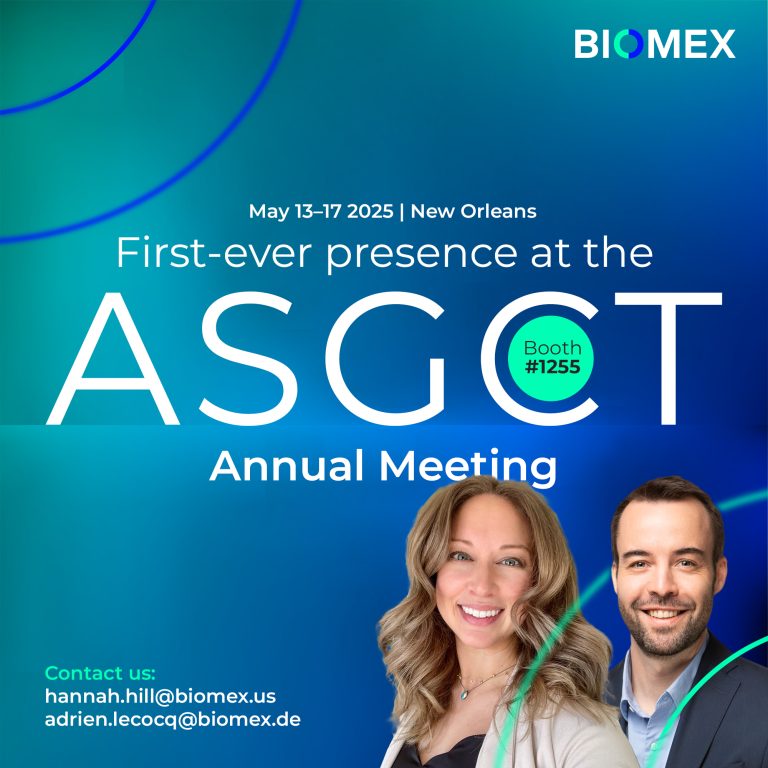 BIOMEX

May 13–17 2025 | New Orleans

First-ever presence at the

ASGCT

Booth #1255

Annual Meeting

Contact us:
hannah.hill@biomex.us
adrien.lecocq@biomex.de